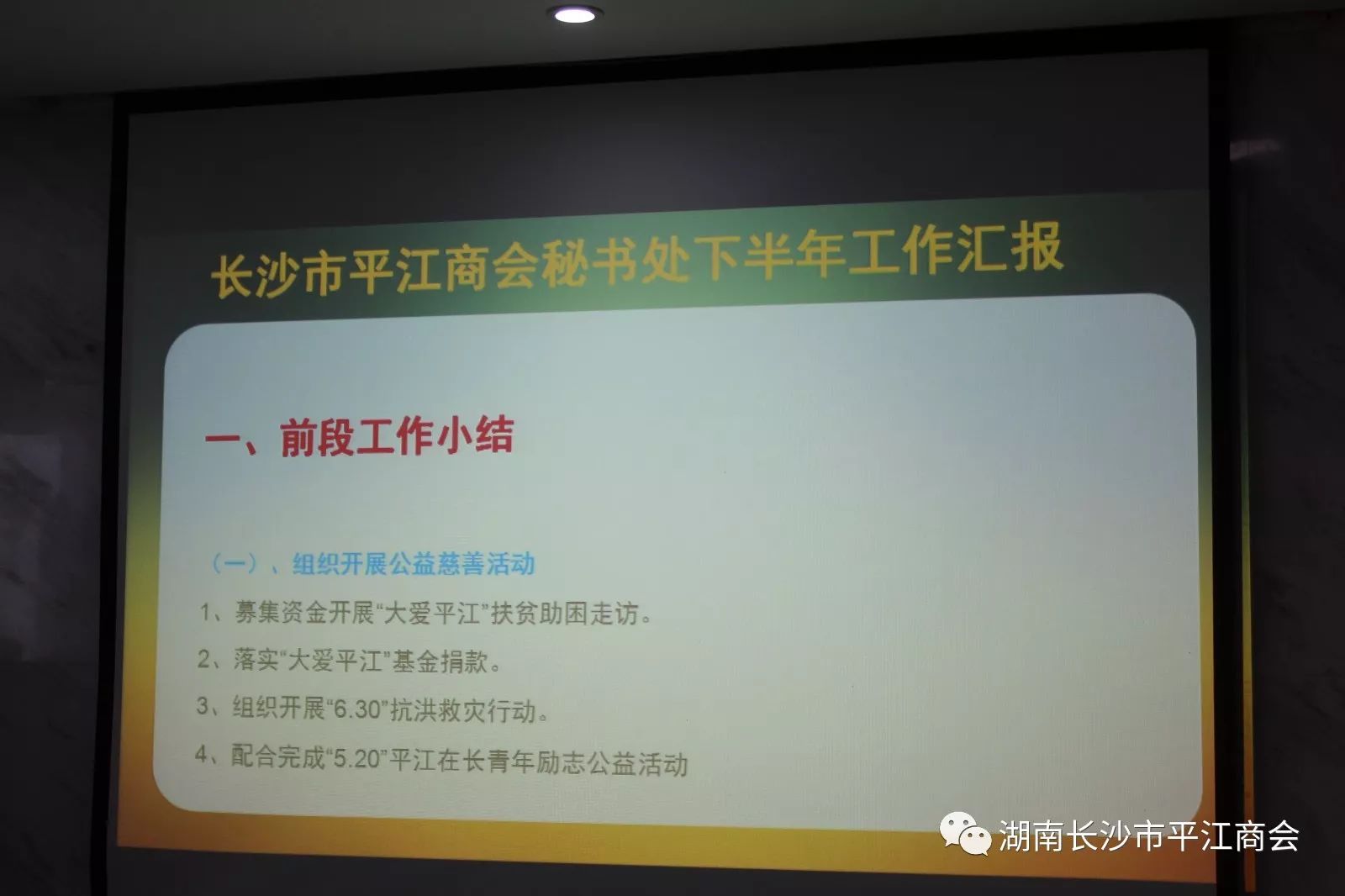 长沙市平江商会秘书处下半年工作汇报

一、前段工作小结

（一）、组织开展公益慈善活动

1、募集资金开展“大爱平江”扶贫助困走访。

2、落实“大爱平江”基金捐款。

3、组织开展“6.30”抗洪救灾行动。

4、配合完成“5.20”平江在长青年励志公益活动

湖南长沙市平江商会